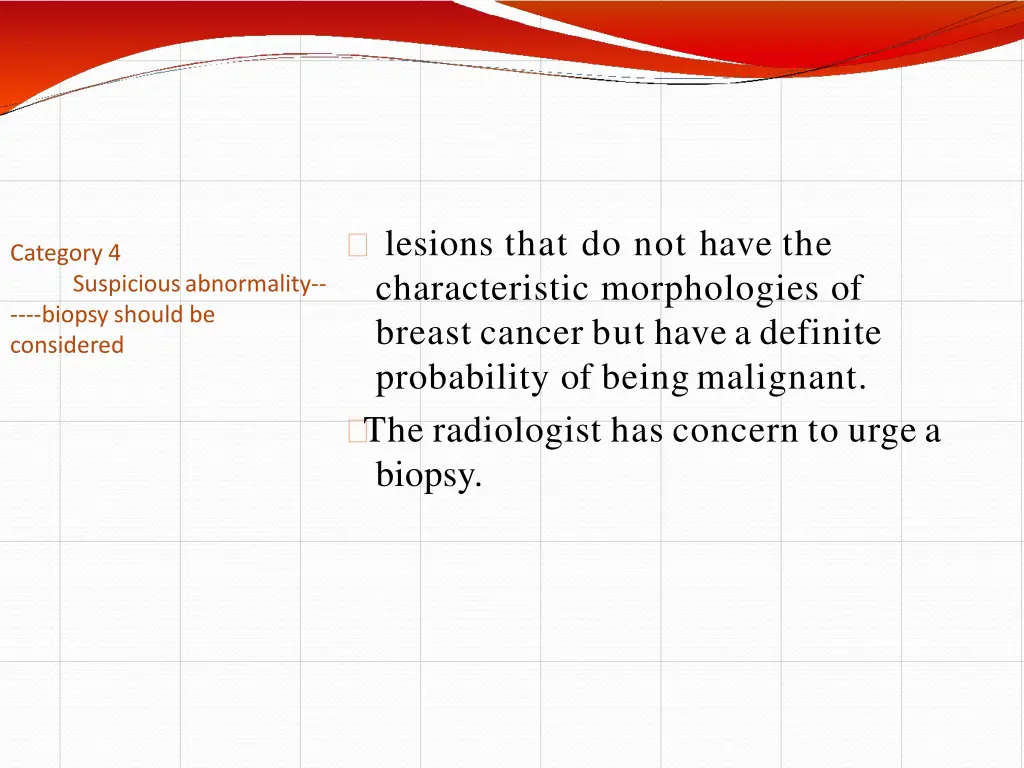 Category 4
Suspicious abnormality------biopsy should be considered

lesions that do not have the characteristic morphologies of breast cancer but have a definite probability of being malignant.

The radiologist has concern to urge a biopsy.